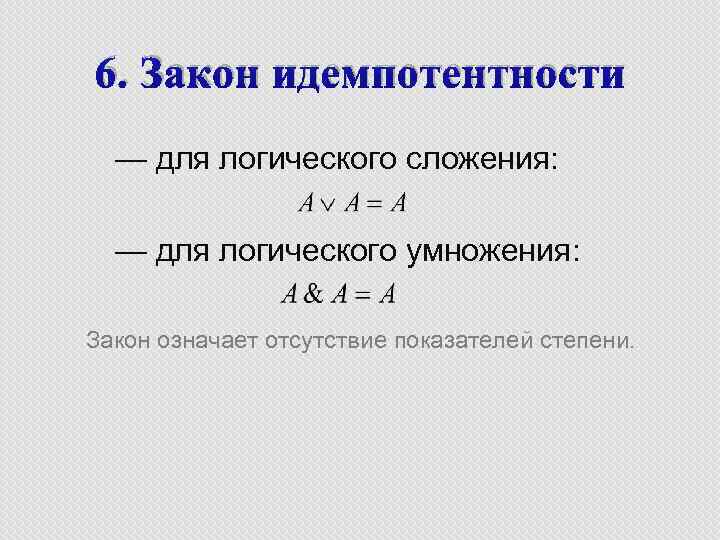 6. Закон идемпотентности

— для логического сложения:

$A \vee A = A$

— для логического умножения:

$A \& A = A$

Закон означает отсутствие показателей степени.